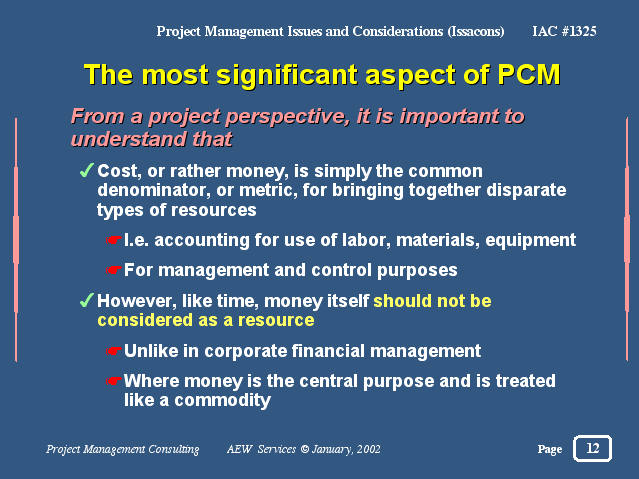 Project Management Issues and Considerations (Issacons) IAC #1325

The most significant aspect of PCM

From a project perspective, it is important to understand that

✓ Cost, or rather money, is simply the common denominator, or metric, for bringing together disparate types of resources

☛ I.e. accounting for use of labor, materials, equipment

☛ For management and control purposes

✓ However, like time, money itself should not be considered as a resource

☛ Unlike in corporate financial management

☛ Where money is the central purpose and is treated like a commodity

Project Management Consulting AEW Services © January, 2002 Page 12